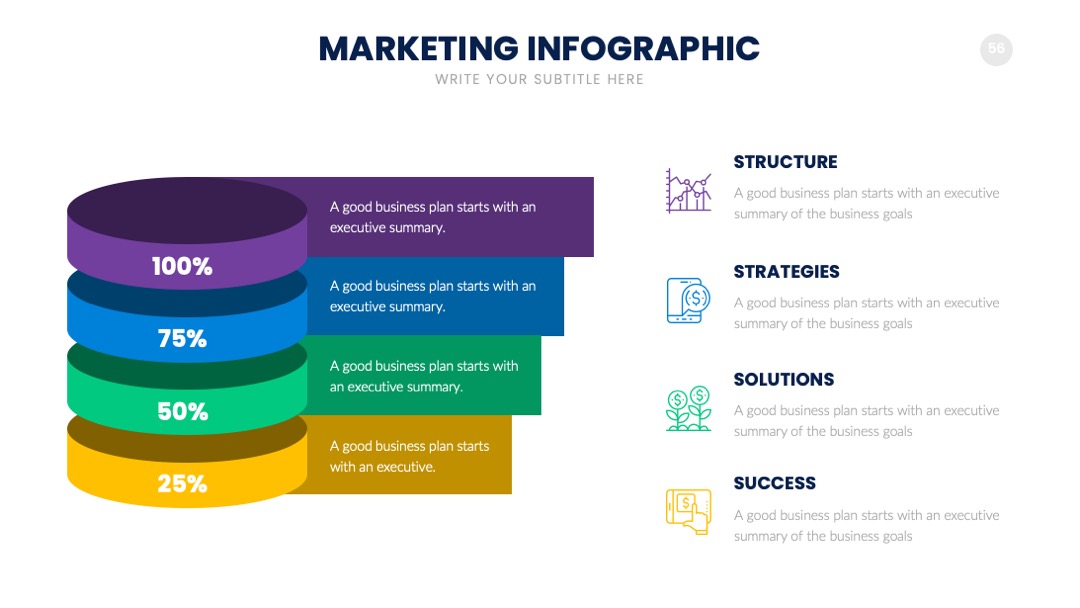 MARKETING INFOGRAPHIC

WRITE YOUR SUBTITLE HERE

56

100%

A good business plan starts with an executive summary.

75%

A good business plan starts with an executive summary.

50%

A good business plan starts with an executive summary.

25%

A good business plan starts with an executive.

STRUCTURE

A good business plan starts with an executive summary of the business goals

STRATEGIES

A good business plan starts with an executive summary of the business goals

SOLUTIONS

A good business plan starts with an executive summary of the business goals

SUCCESS

A good business plan starts with an executive summary of the business goals